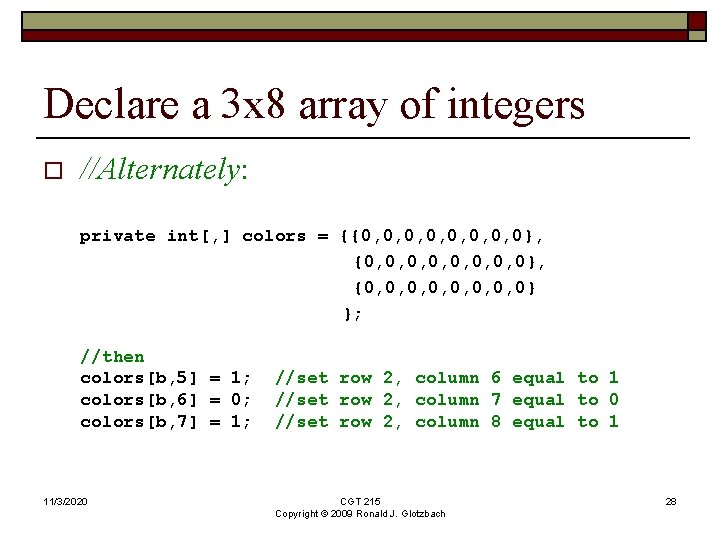 Declare a 3x8 array of integers

//Alternately:

private int[,] colors = {{0,0,0,0,0,0,0,0},
{0,0,0,0,0,0,0,0},
{0,0,0,0,0,0,0,0}
};

//then
colors[b,5] = 1; //set row 2, column 6 equal to 1
colors[b,6] = 0; //set row 2, column 7 equal to 0
colors[b,7] = 1; //set row 2, column 8 equal to 1

11/3/2020

CGT 215
Copyright © 2009 Ronald J. Glotzbach

28